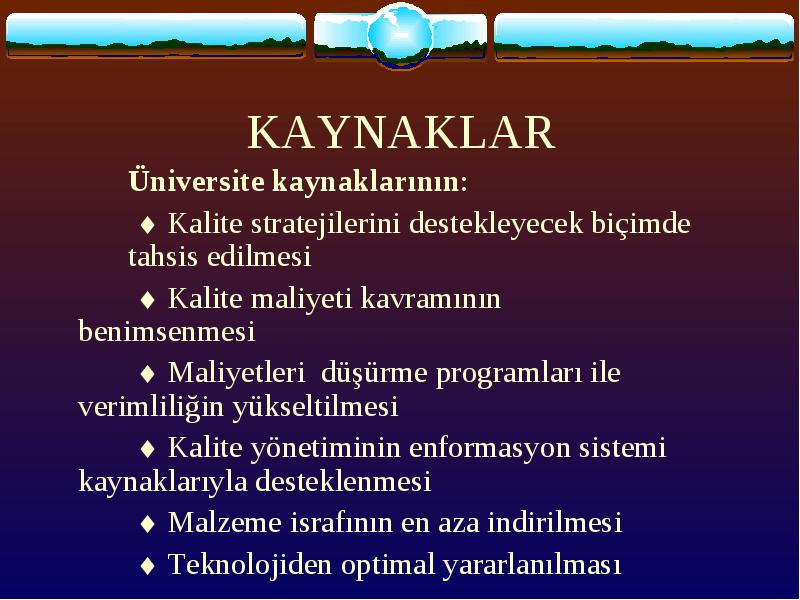 KAYNAKLAR

Üniversite kaynaklarının:

♦ Kalite stratejilerini destekleyecek biçimde tahsis edilmesi

♦ Kalite maliyeti kavramının benimsenmesi

♦ Maliyetleri düşürme programları ile verimliliğin yükseltilmesi

♦ Kalite yönetiminin enformasyon sistemi kaynaklarıyla desteklenmesi

♦ Malzeme israfının en aza indirilmesi

♦ Teknolojiden optimal yararlanılması